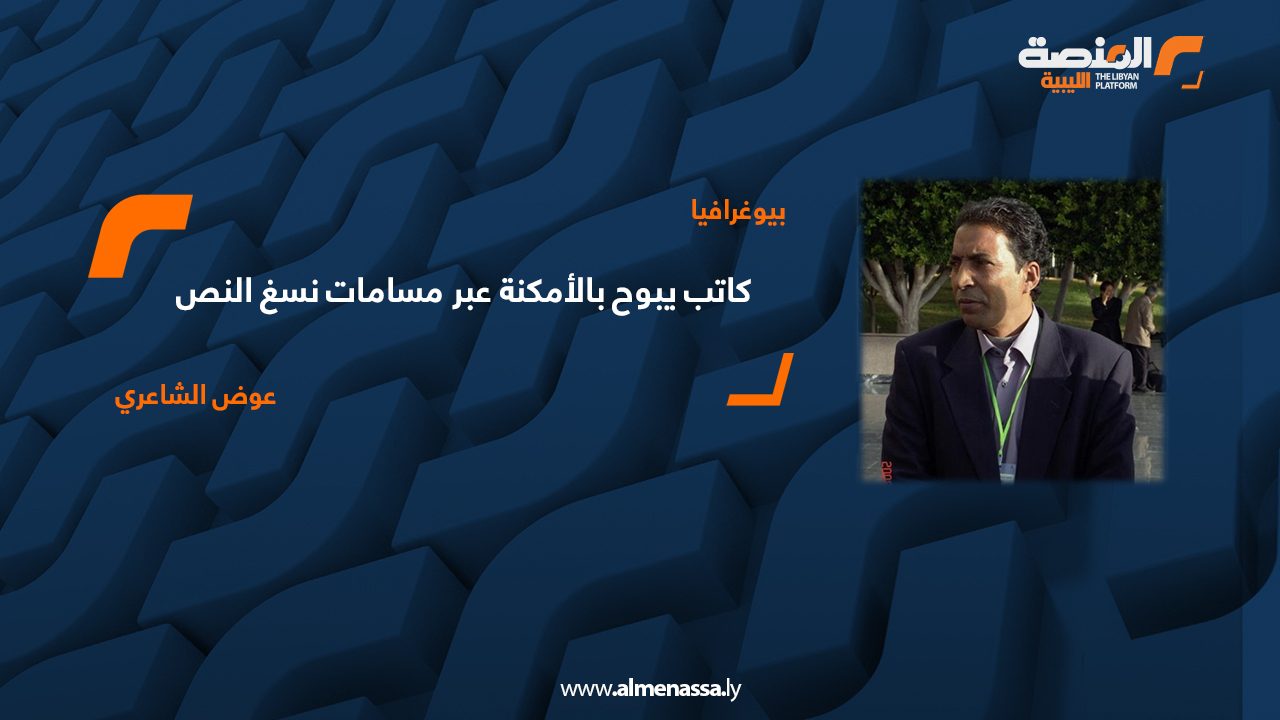 المنصة الليبية
THE LIBYAN PLATFORM

بيوغرافيا

كاتب يبوح بالأمكنة عبر مسامات نسغ النص

عوض الشاعري

www.almenassa.ly